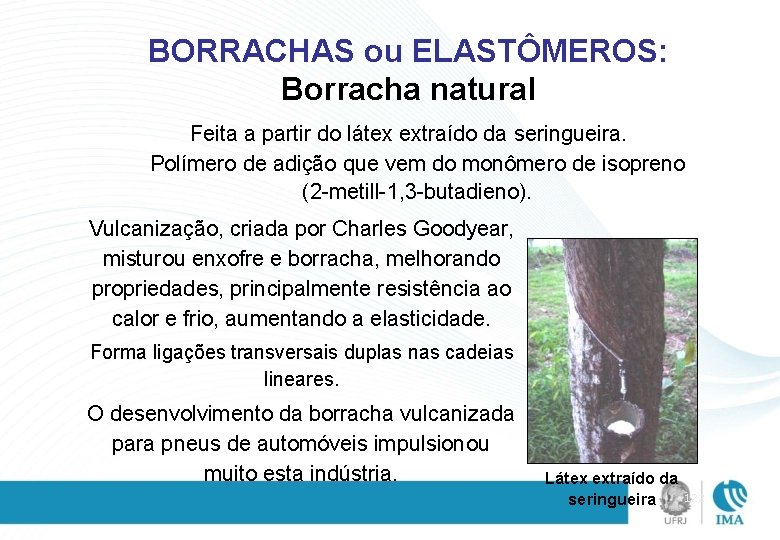 BORRACHAS ou ELASTÔMEROS:
Borracha natural

Feita a partir do látex extraído da seringueira.
Polímero de adição que vem do monômero de isopreno (2-metill-1,3-butadieno).

Vulcanização, criada por Charles Goodyear, misturou enxofre e borracha, melhorando propriedades, principalmente resistência ao calor e frio, aumentando a elasticidade.

Forma ligações transversais duplas nas cadeias lineares.

O desenvolvimento da borracha vulcanizada para pneus de automóveis impulsionou muito esta indústria.

Látex extraído da seringueira

UFRJ

IMA